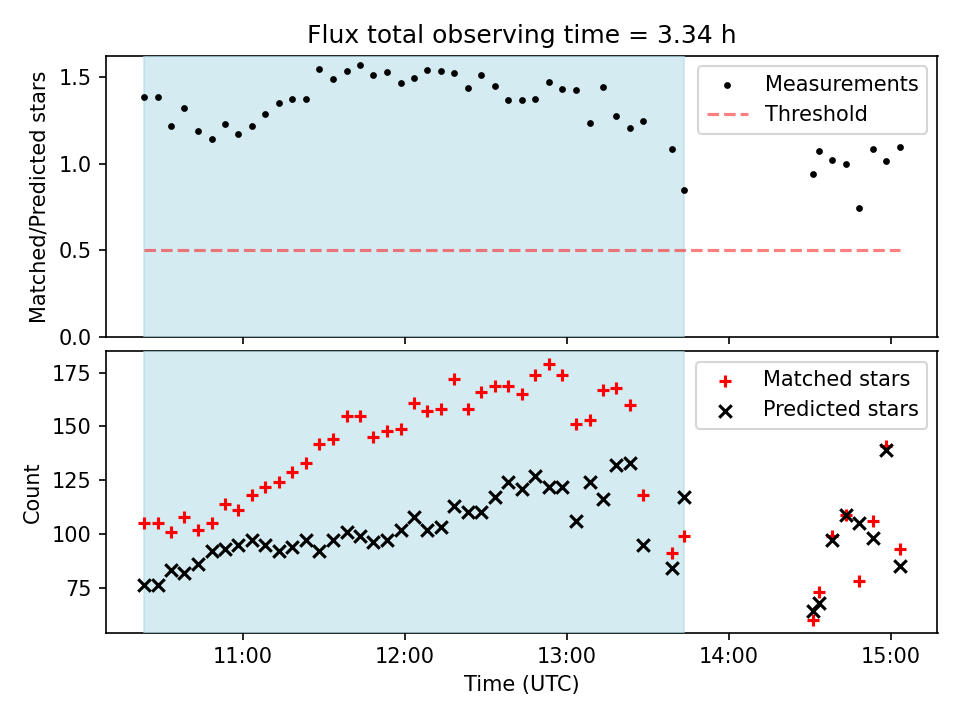 Flux total observing time = 3.34 h

Matched/Predicted stars
1.5
1.0
0.5
0.0

Measurements
Threshold

Count
175
150
125
100
75

Matched stars
Predicted stars

11:00
12:00
13:00
14:00
15:00
Time (UTC)